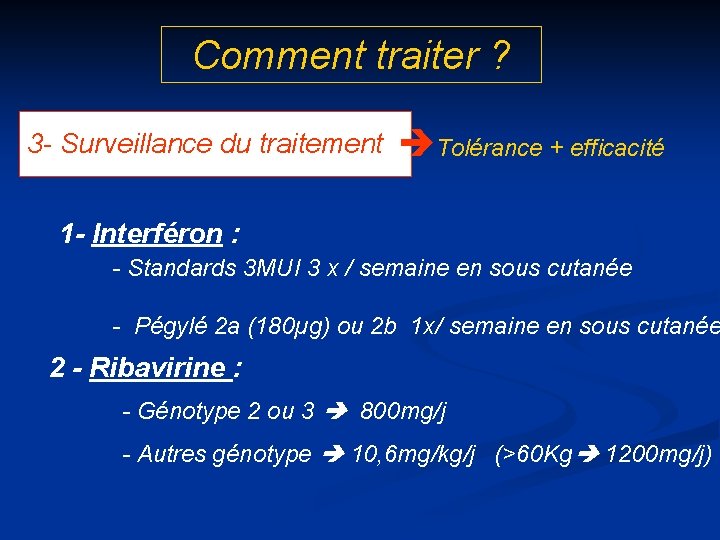 Comment traiter ?

3- Surveillance du traitement → Tolérance + efficacité

1- Interféron :

- Standards 3MUI 3 x / semaine en sous cutanée

- Pégylé 2a (180µg) ou 2b 1x/ semaine en sous cutanée

2 - Ribavirine :

- Génotype 2 ou 3 → 800mg/j

- Autres génotype → 10,6mg/kg/j (>60Kg → 1200mg/j)